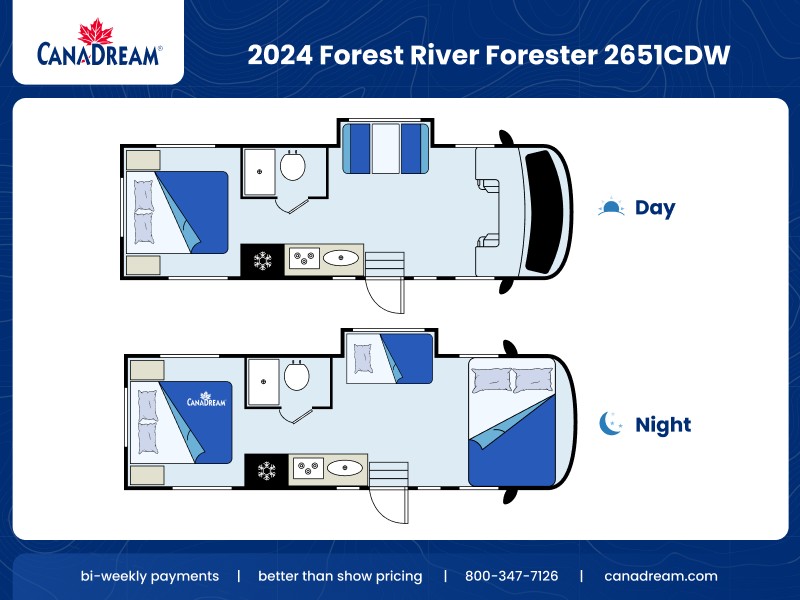 CANADREAM®

2024 Forest River Forester 2651CDW

Day

CANADREAM

Night

bi-weekly payments | better than show pricing | 800-347-7126 | canadream.com